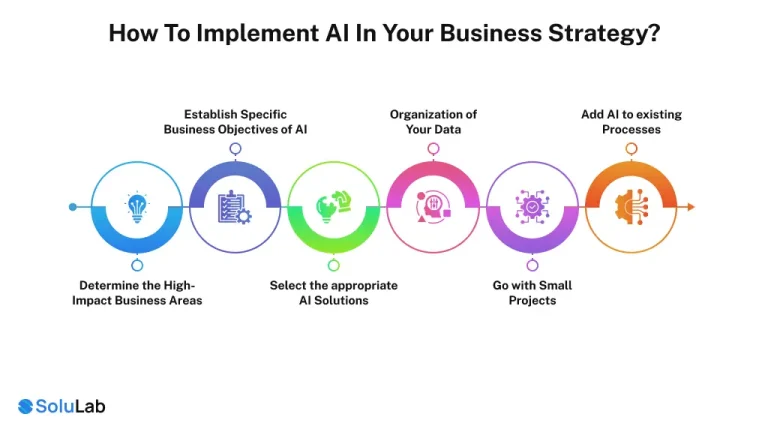 How To Implement AI In Your Business Strategy?

Determine the High-Impact Business Areas

Establish Specific Business Objectives of AI

Select the appropriate AI Solutions

Organization of Your Data

Go with Small Projects

Add AI to existing Processes

SoluLab